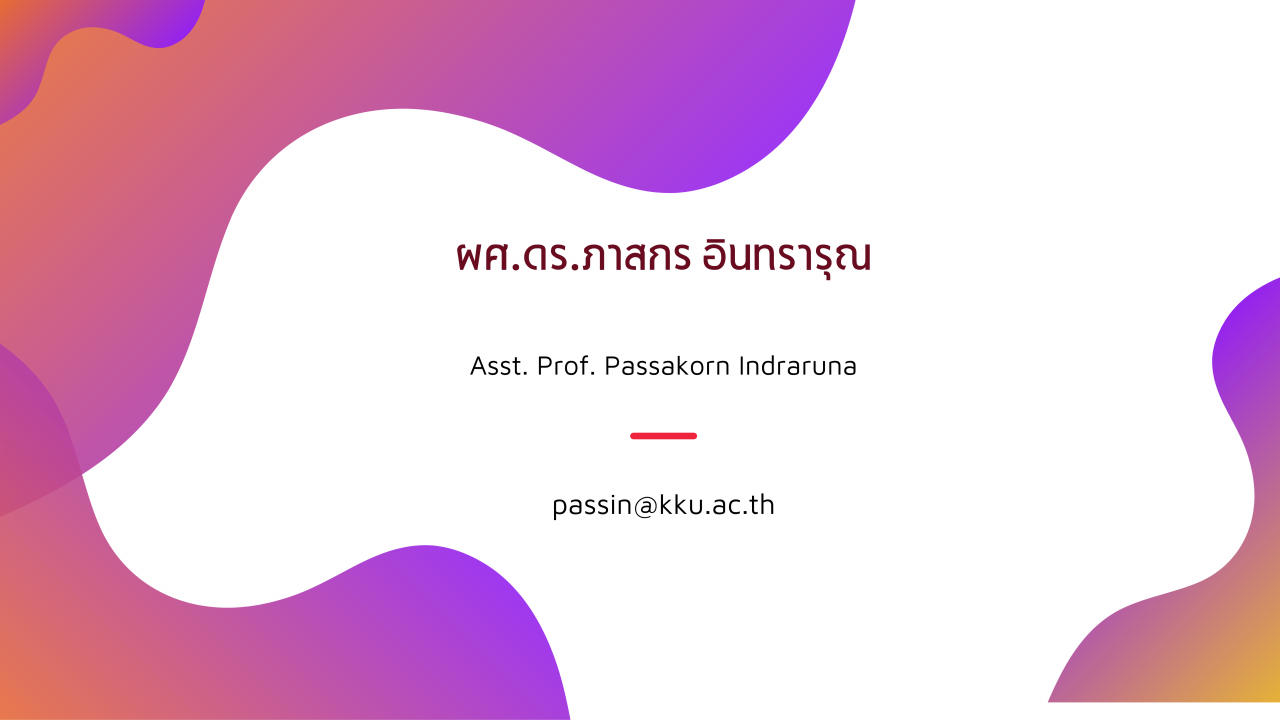 ผศ.ดร.ภาสกร อินทรารุณ

Asst. Prof. Passakorn Indraruna

passin@kku.ac.th